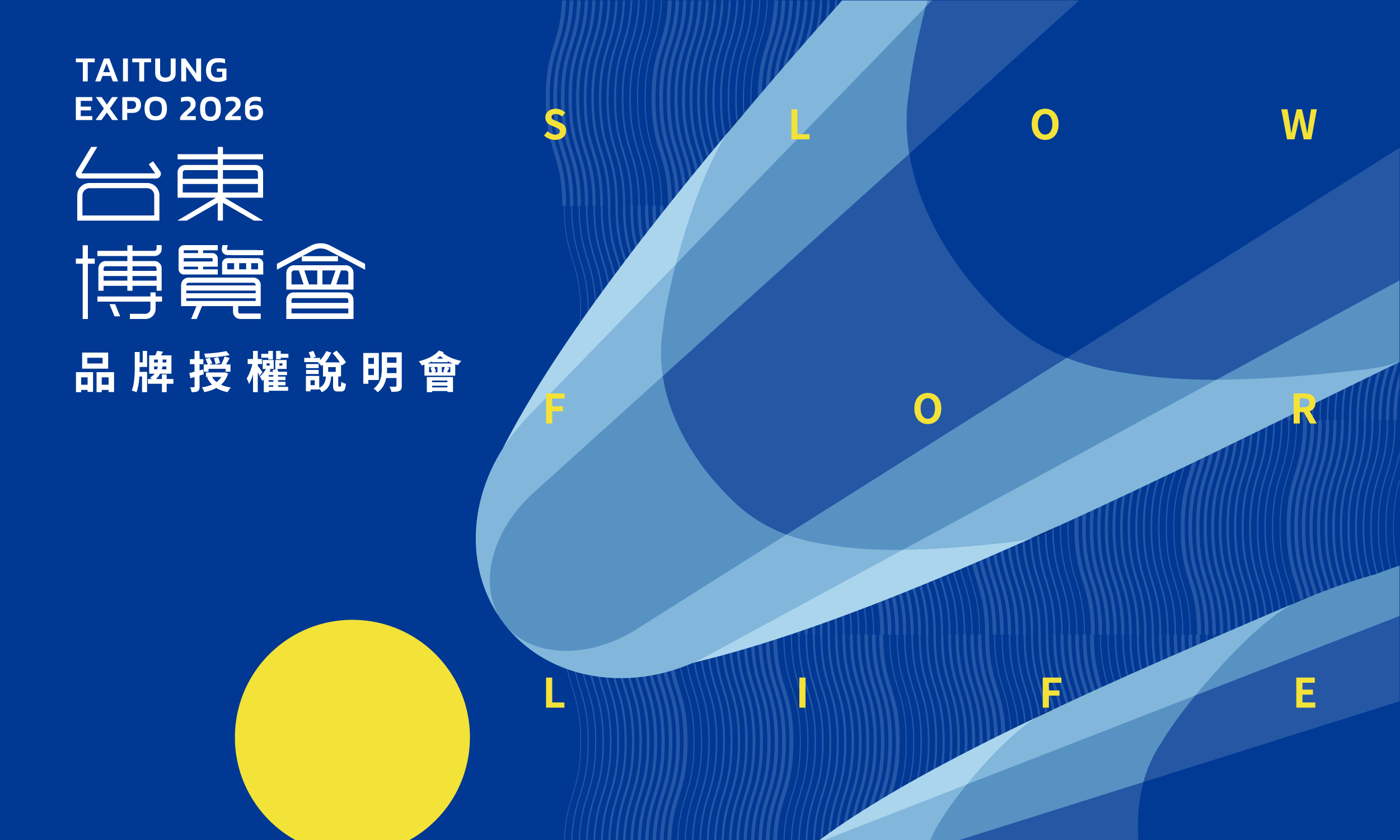 TAITUNG
EXPO 2026
台東
博覽會
品牌授權說明會

S L O W

F O R

L I F E